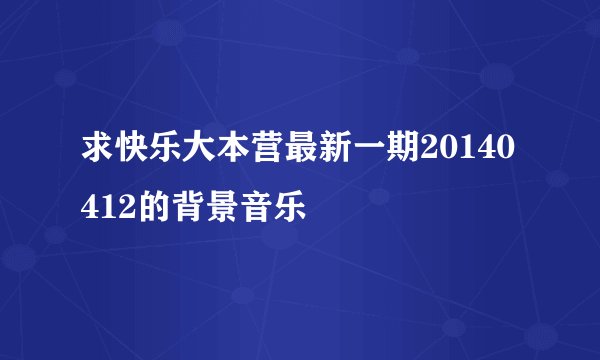 求快乐大本营最新一期20140412的背景音乐